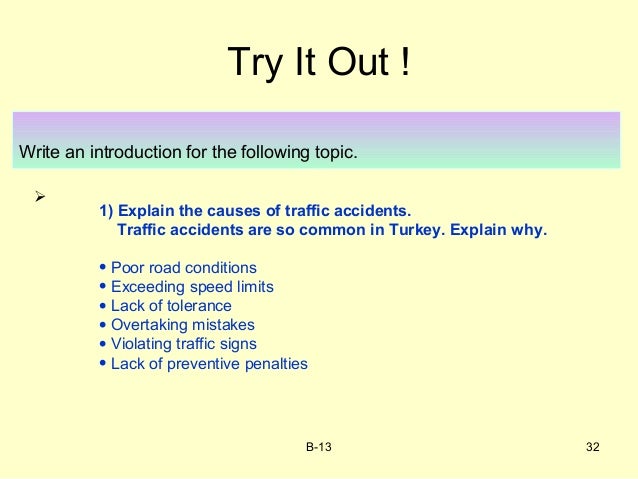 Try It Out !

Write an introduction for the following topic.

➢

1) Explain the causes of traffic accidents.
Traffic accidents are so common in Turkey. Explain why.

• Poor road conditions
• Exceeding speed limits
• Lack of tolerance
• Overtaking mistakes
• Violating traffic signs
• Lack of preventive penalties

B-13

32